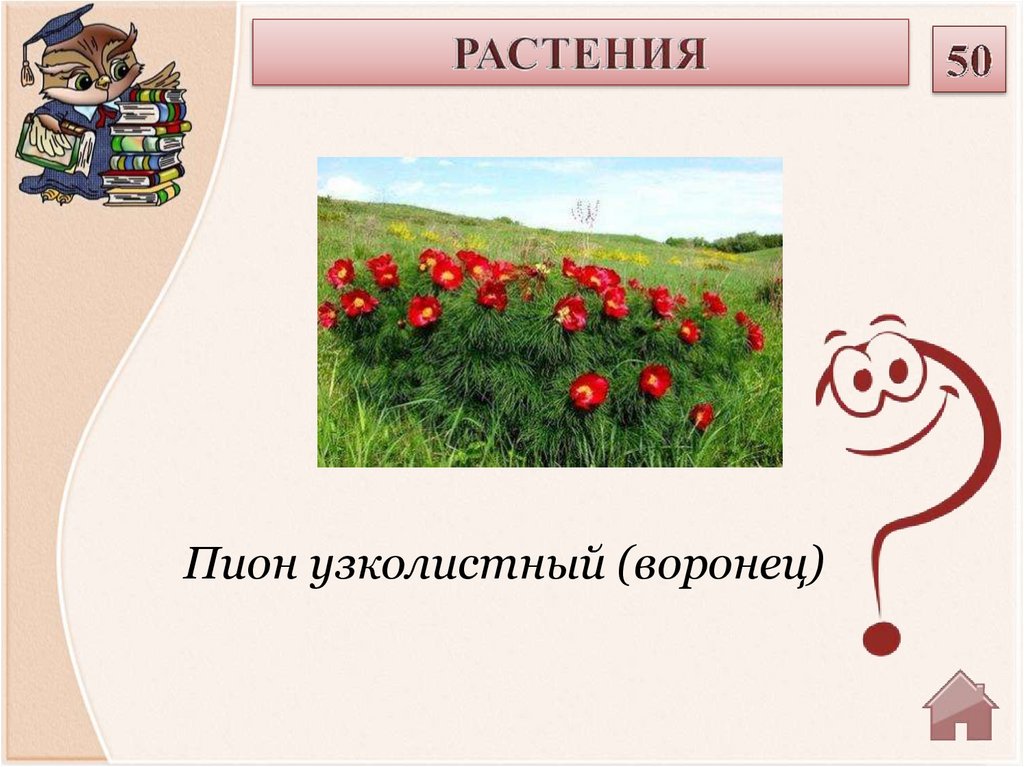 РАСТЕНИЯ

50

Пион узколистный (воронец)